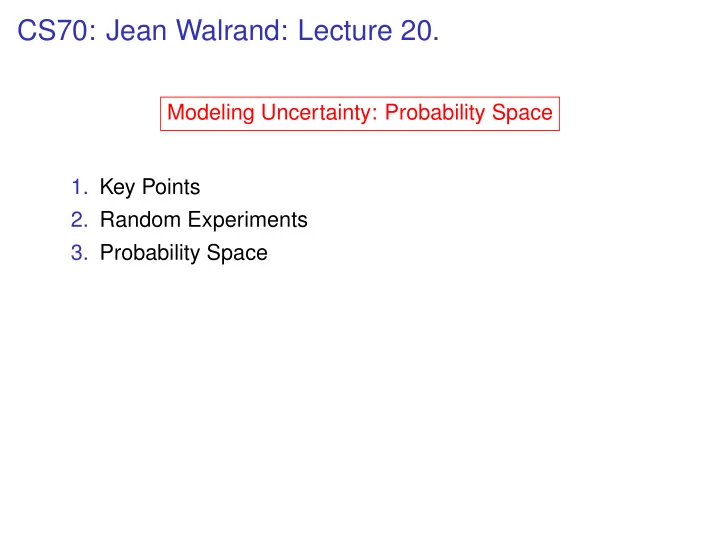 CS70: Jean Walrand: Lecture 20.

Modeling Uncertainty: Probability Space

1. Key Points
2. Random Experiments
3. Probability Space